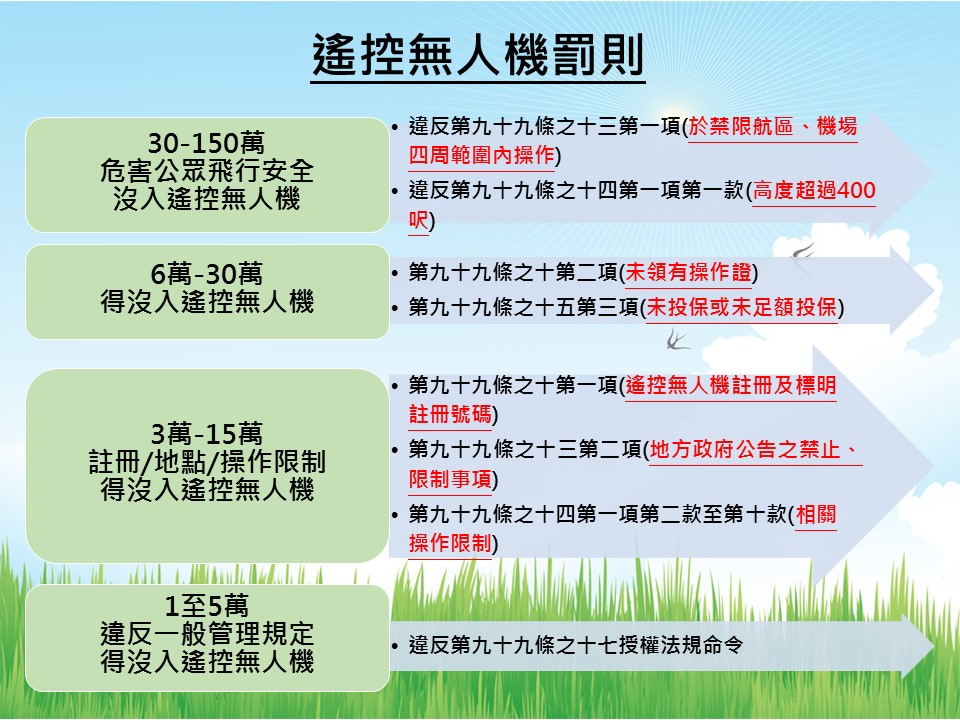 遙控無人機罰則

30-150萬
危害公眾飛行安全
沒入遙控無人機

• 違反第九十九條之十三第一項(於禁限航區、機場四周範圍內操作)
• 違反第九十九條之十四第一項第一款(高度超過400呎)

6萬-30萬
得沒入遙控無人機

• 第九十九條之十第二項(未領有操作證)
• 第九十九條之十五第三項(未投保或未足額投保)

3萬-15萬
註冊/地點/操作限制
得沒入遙控無人機

• 第九十九條之十第一項(遙控無人機註冊及標明註冊號碼)
• 第九十九條之十三第二項(地方政府公告之禁止、限制事項)
• 第九十九條之十四第一項第二款至第十款(相關操作限制)

1至5萬
違反一般管理規定
得沒入遙控無人機

• 違反第九十九條之十七授權法規命令